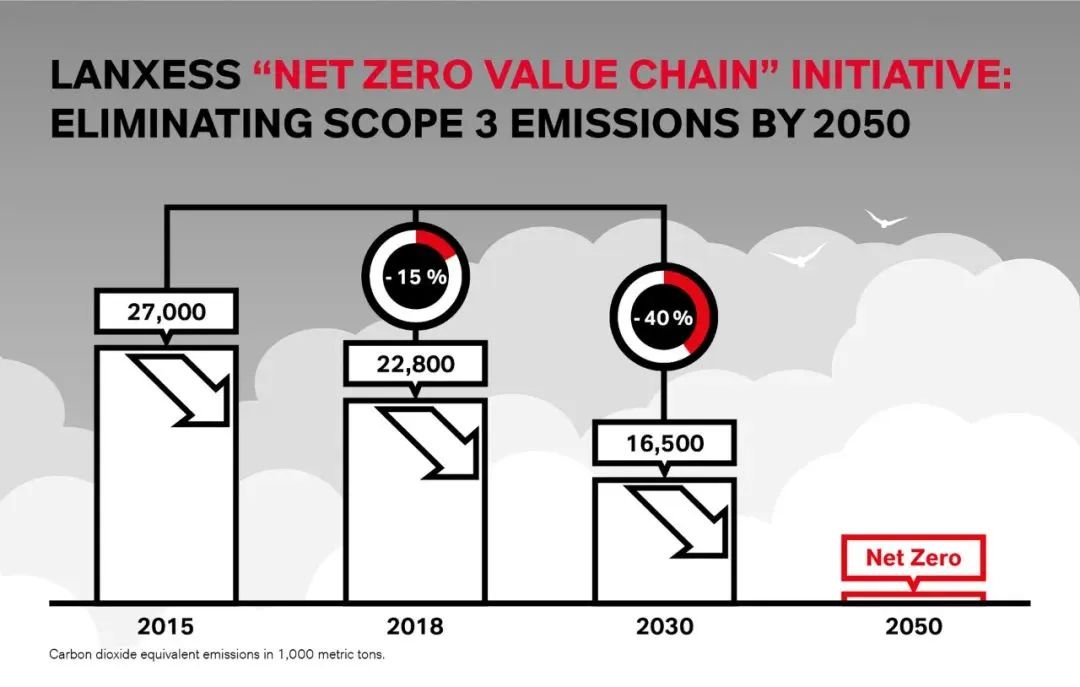 LANXESS "NET ZERO VALUE CHAIN" INITIATIVE: ELIMINATING SCOPE 3 EMISSIONS BY 2050

27,000

- 15 %

22,800

- 40 %

16,500

Net Zero

2015

2018

2030

2050

Carbon dioxide equivalent emissions in 1,000 metric tons.